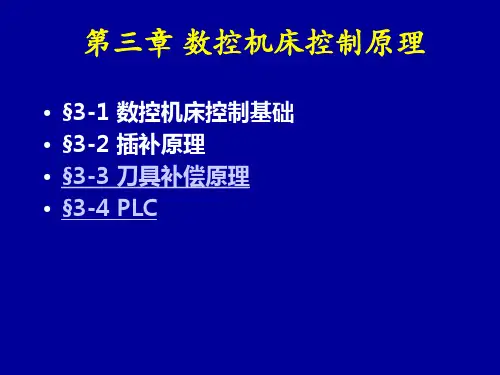 第三章 数控机床控制原理

• §3-1 数控机床控制基础
• §3-2 插补原理
• §3-3 刀具补偿原理
• §3-4 PLC